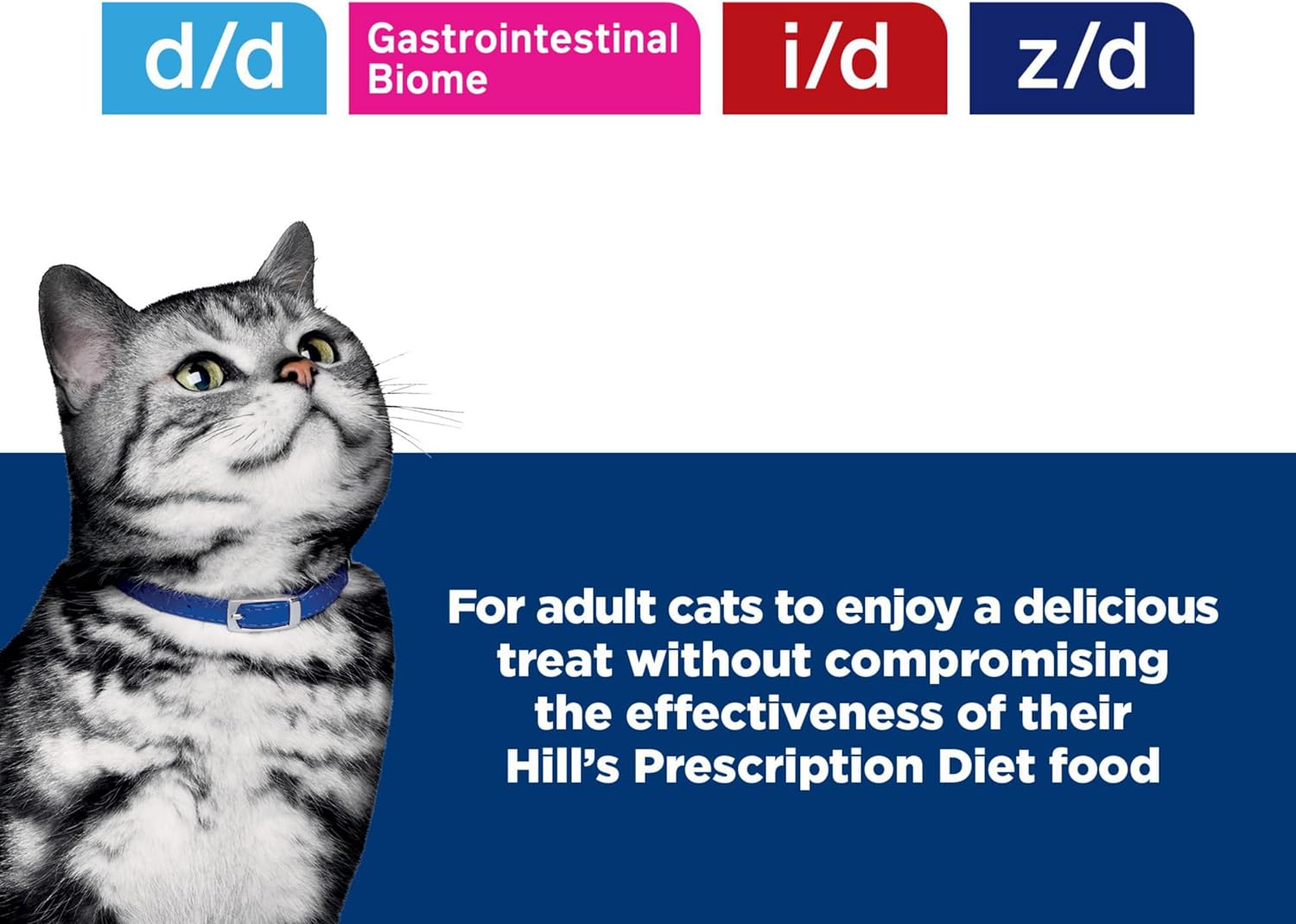 d/d

Gastrointestinal Biome

i/d

z/d

For adult cats to enjoy a delicious treat without compromising the effectiveness of their Hill's Prescription Diet food